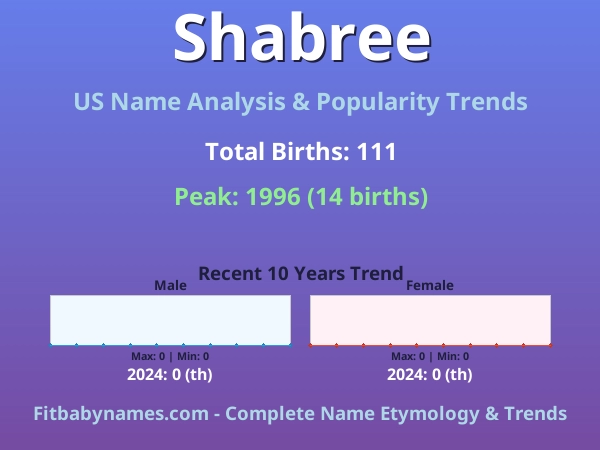 Shabree

US Name Analysis & Popularity Trends

Total Births: 111

Peak: 1996 (14 births)

Recent 10 Years Trend

Male

Max: 0 | Min: 0

2024: 0 (th)

Female

Max: 0 | Min: 0

2024: 0 (th)

Fitbabynames.com - Complete Name Etymology & Trends